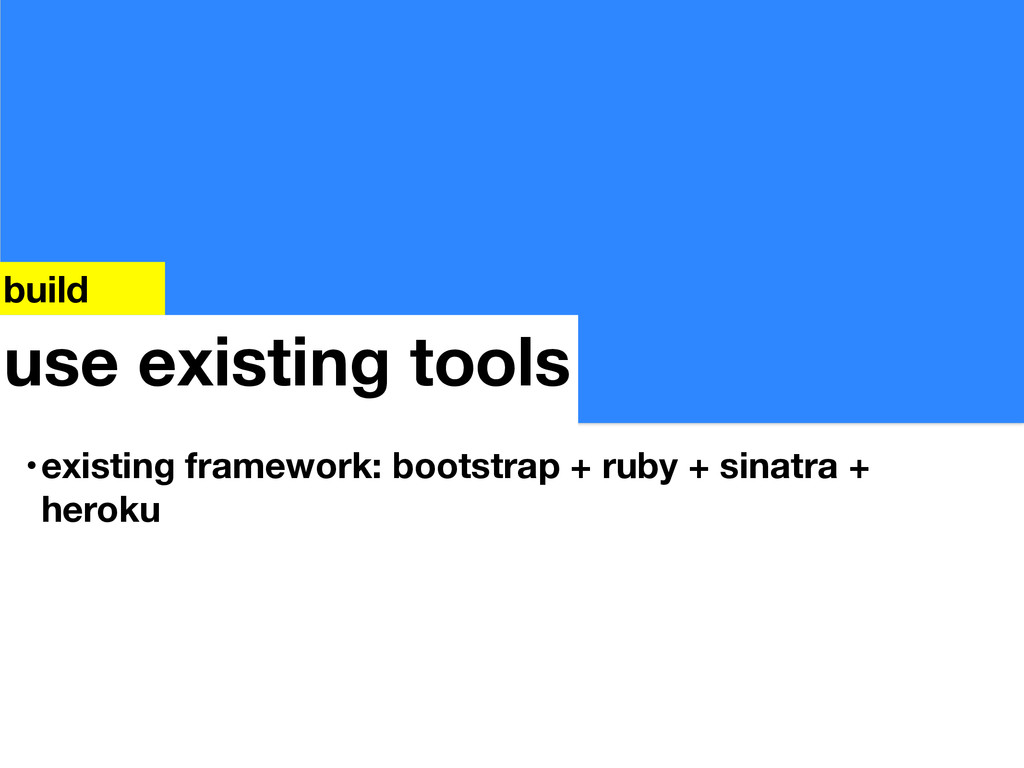 build

use existing tools

• existing framework: bootstrap + ruby + sinatra + heroku